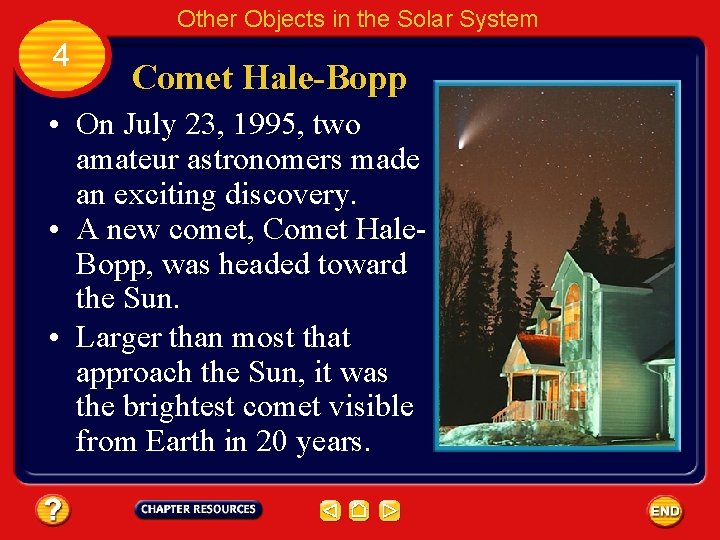 Other Objects in the Solar System

4

Comet Hale-Bopp

• On July 23, 1995, two amateur astronomers made an exciting discovery.

• A new comet, Comet Hale-Bopp, was headed toward the Sun.

• Larger than most that approach the Sun, it was the brightest comet visible from Earth in 20 years.

?

CHAPTER RESOURCES

END